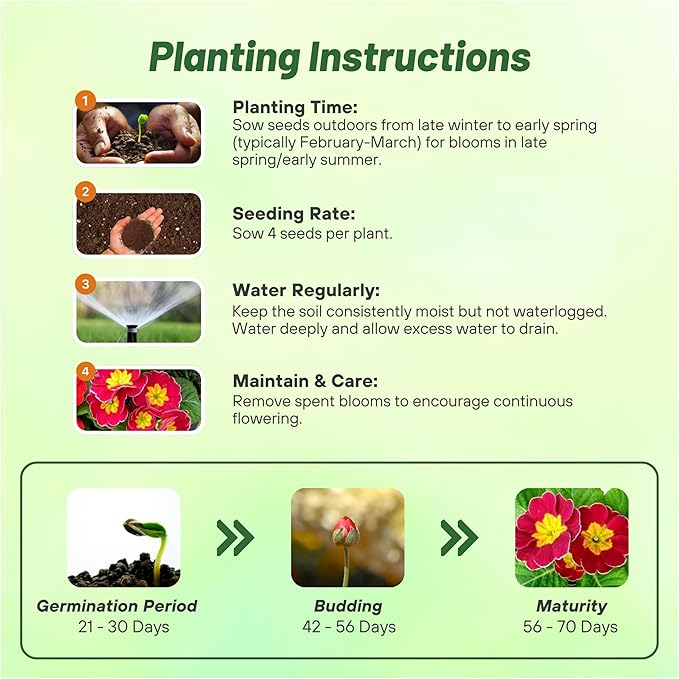 Planting Instructions

1

Planting Time:
Sow seeds outdoors from late winter to early spring (typically February-March) for blooms in late spring/early summer.

2

Seeding Rate:
Sow 4 seeds per plant.

3

Water Regularly:
Keep the soil consistently moist but not waterlogged. Water deeply and allow excess water to drain.

4

Maintain & Care:
Remove spent blooms to encourage continuous flowering.

Germination Period
21 - 30 Days

Budding
42 - 56 Days

Maturity
56 - 70 Days